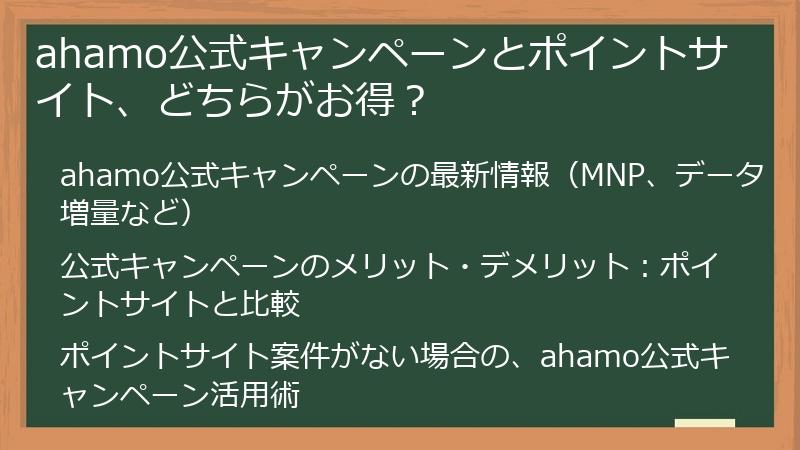 ahamo公式キャンペーンとポイントサイト、どちらがお得？

ahamo公式キャンペーンの最新情報（MNP、データ増量など）

公式キャンペーンのメリット・デメリット：ポイントサイトと比較

ポイントサイト案件がない場合の、ahamo公式キャンペーン活用術